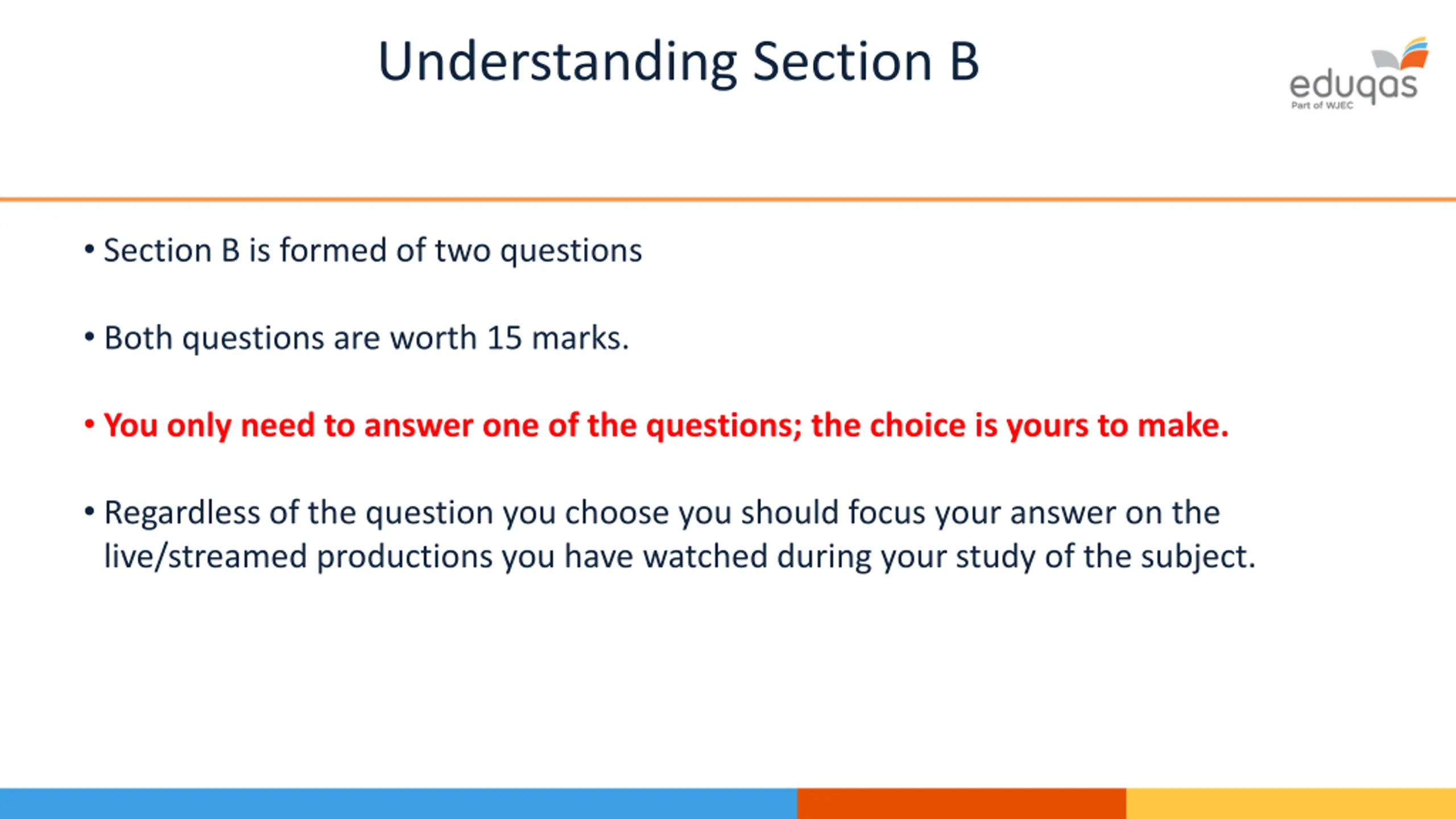 Understanding Section B

eduqas
Part of WJEC

• Section B is formed of two questions

• Both questions are worth 15 marks.

• You only need to answer one of the questions; the choice is yours to make.

• Regardless of the question you choose you should focus your answer on the live/streamed productions you have watched during your study of the subject.